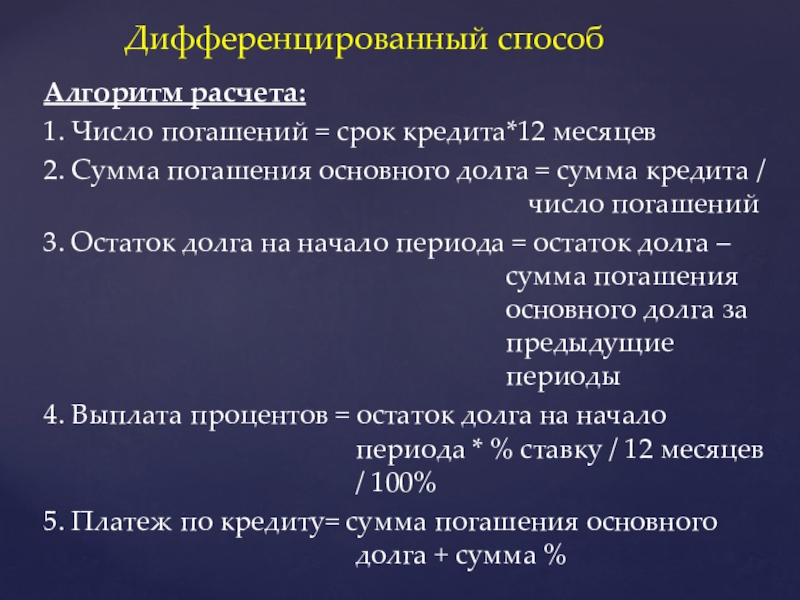 Дифференцированный способ

Алгоритм расчета:

1. Число погашений = срок кредита*12 месяцев

2. Сумма погашения основного долга = сумма кредита / число погашений

3. Остаток долга на начало периода = остаток долга – сумма погашения основного долга за предыдущие периоды

4. Выплата процентов = остаток долга на начало периода * % ставку / 12 месяцев / 100%

5. Платеж по кредиту= сумма погашения основного долга + сумма %